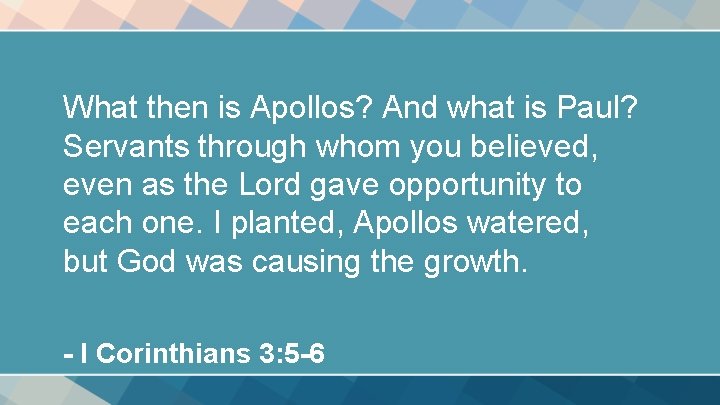 What then is Apollos? And what is Paul? Servants through whom you believed, even as the Lord gave opportunity to each one. I planted, Apollos watered, but God was causing the growth.

- I Corinthians 3:5-6